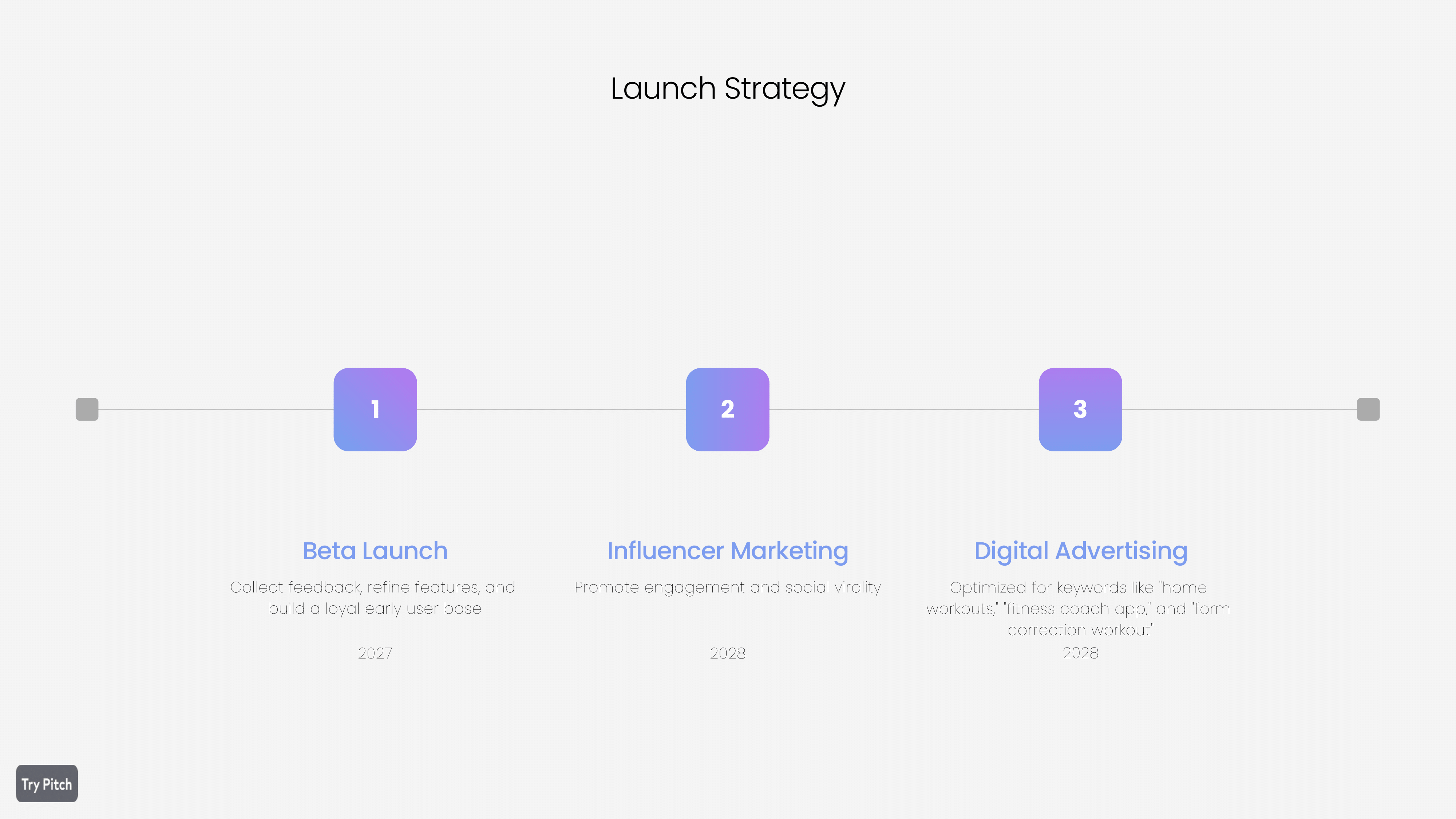 Launch Strategy

1

2

3

Beta Launch

Collect feedback, refine features, and build a loyal early user base

2027

Influencer Marketing

Promote engagement and social virality

2028

Digital Advertising

Optimized for keywords like "home workouts," "fitness coach app," and "form correction workout"

2028

Try Pitch